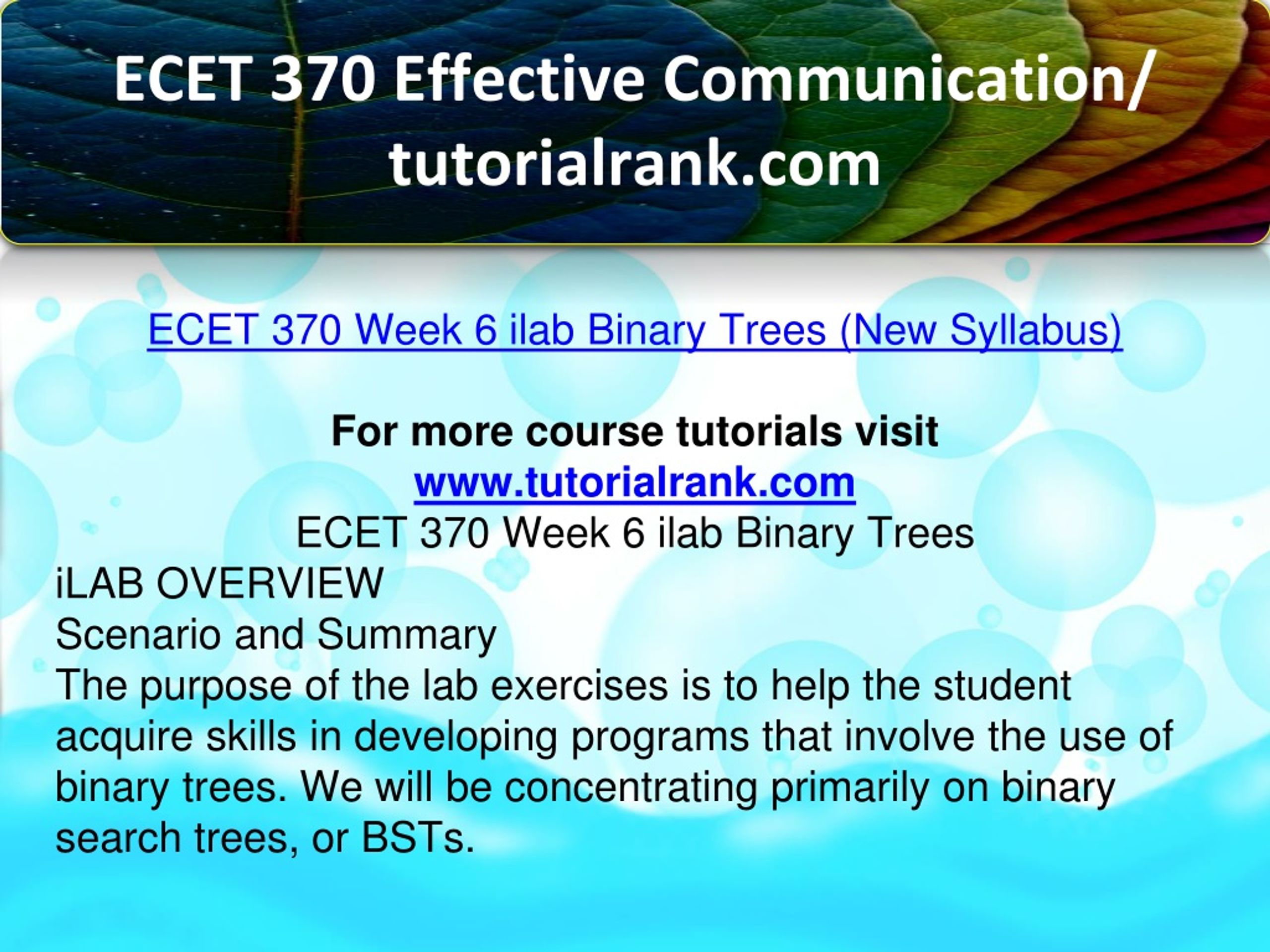 ECET 370 Effective Communication/ tutorialrank.com

ECET 370 Week 6 ilab Binary Trees (New Syllabus)

For more course tutorials visit
www.tutorialrank.com
ECET 370 Week 6 ilab Binary Trees
iLAB OVERVIEW
Scenario and Summary
The purpose of the lab exercises is to help the student acquire skills in developing programs that involve the use of binary trees. We will be concentrating primarily on binary search trees, or BSTs.